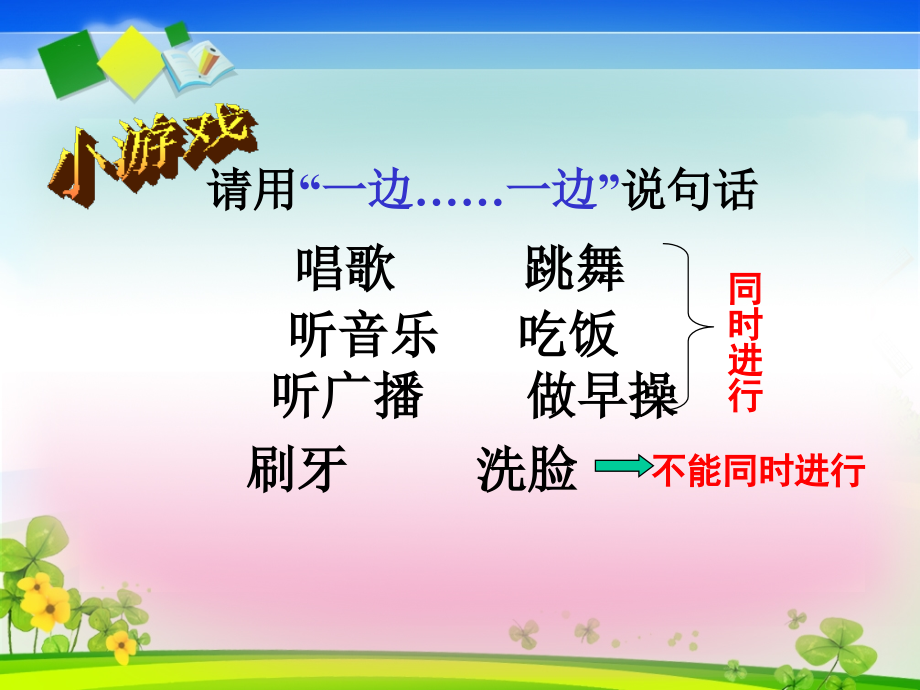 小游戏

请用“一边……一边”说句话

唱歌　　跳舞
听音乐　　吃饭
听广播　　做早操

同时进行

刷牙　　洗脸

不能同时进行